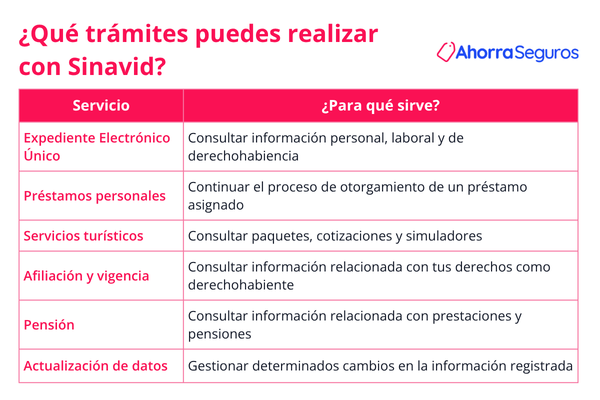 ¿Qué trámites puedes realizar con Sinavid?

AhorraSeguros

| Servicio | ¿Para qué sirve? |
|---|---|
| Expediente Electrónico Único | Consultar información personal, laboral y de derechohabiencia |
| Préstamos personales | Continuar el proceso de otorgamiento de un préstamo asignado |
| Servicios turísticos | Consultar paquetes, cotizaciones y simuladores |
| Afiliación y vigencia | Consultar información relacionada con tus derechos como derechohabiente |
| Pensión | Consultar información relacionada con prestaciones y pensiones |
| Actualización de datos | Gestionar determinados cambios en la información registrada |